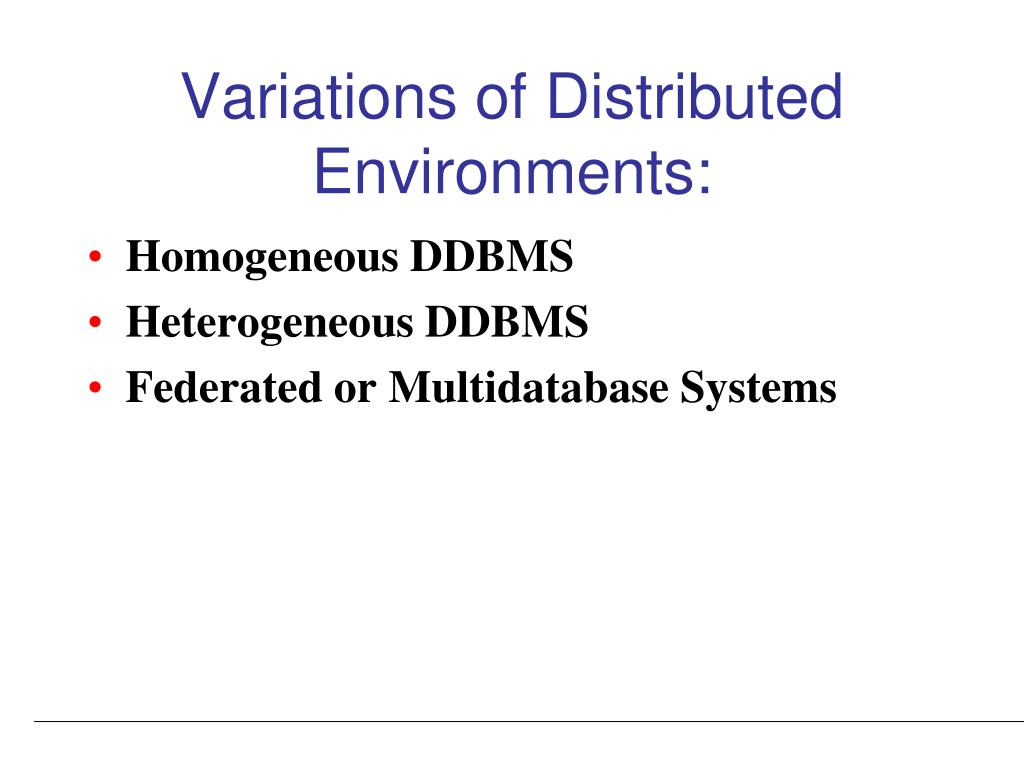 Variations of Distributed Environments:

• Homogeneous DDBMS
• Heterogeneous DDBMS
• Federated or Multidatabase Systems